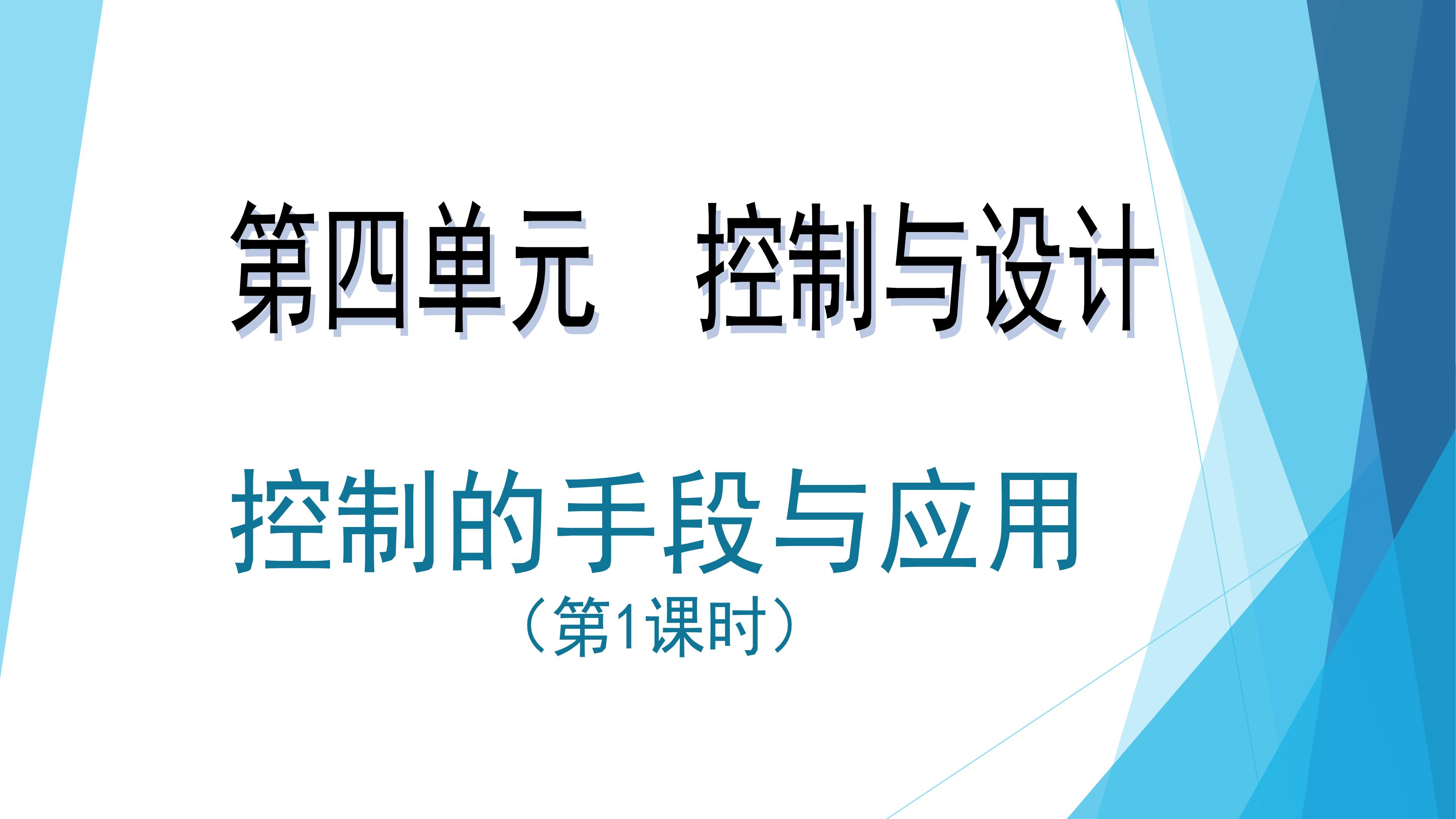 第四单元 控制与设计

控制的手段与应用

（第1课时）